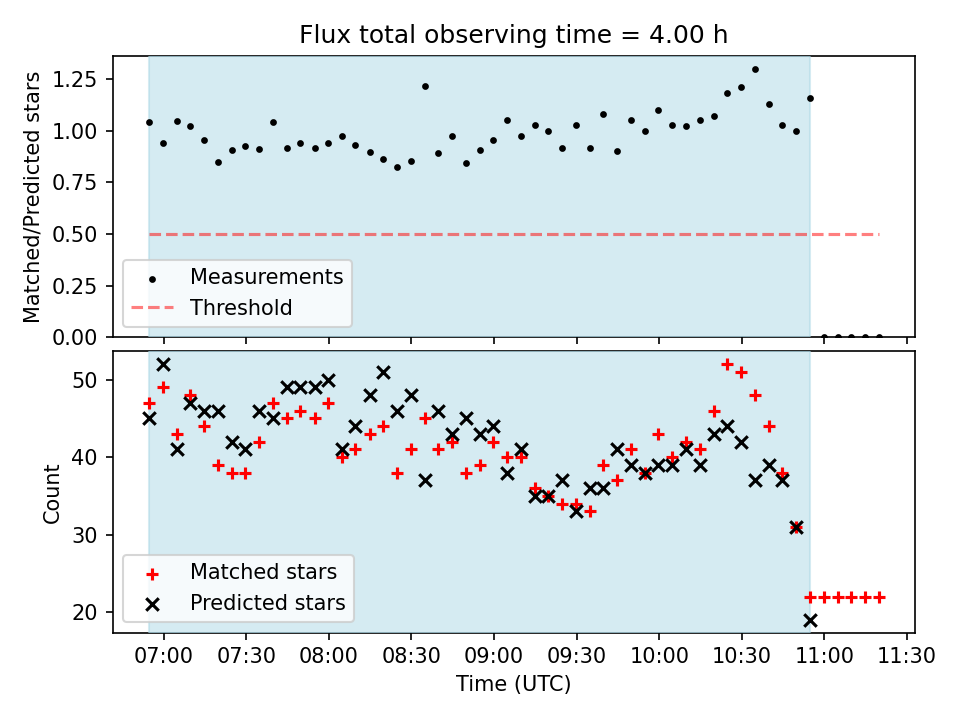 Flux total observing time = 4.00 h

Matched/Predicted stars

1.25
1.00
0.75
0.50
0.25
0.00

Measurements
Threshold

Count

50
40
30
20

Matched stars
Predicted stars

07:00 07:30 08:00 08:30 09:00 09:30 10:00 10:30 11:00 11:30

Time (UTC)